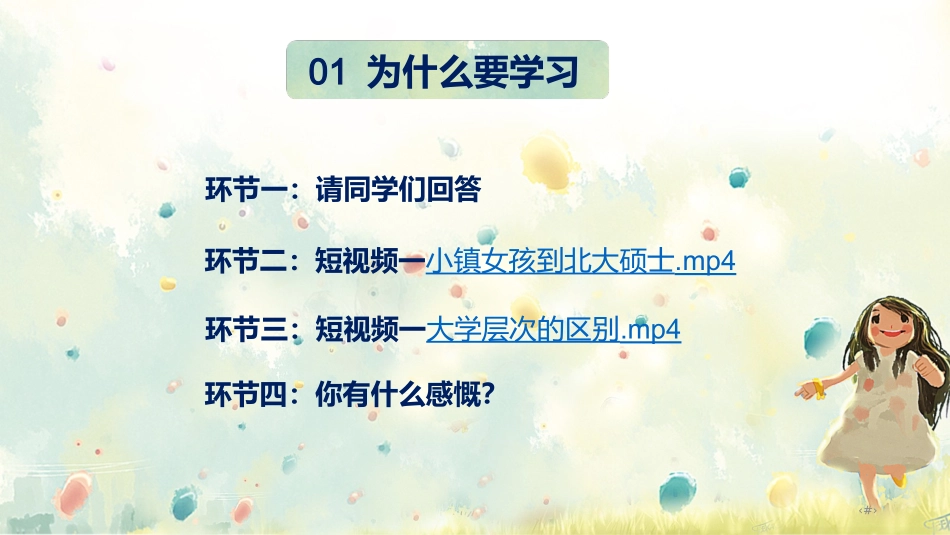 01 为什么要学习

环节一：请同学们回答

环节二：短视频一小镇女孩到北大硕士.mp4

环节三：短视频一大学层次的区别.mp4

环节四：你有什么感慨?

‹#›